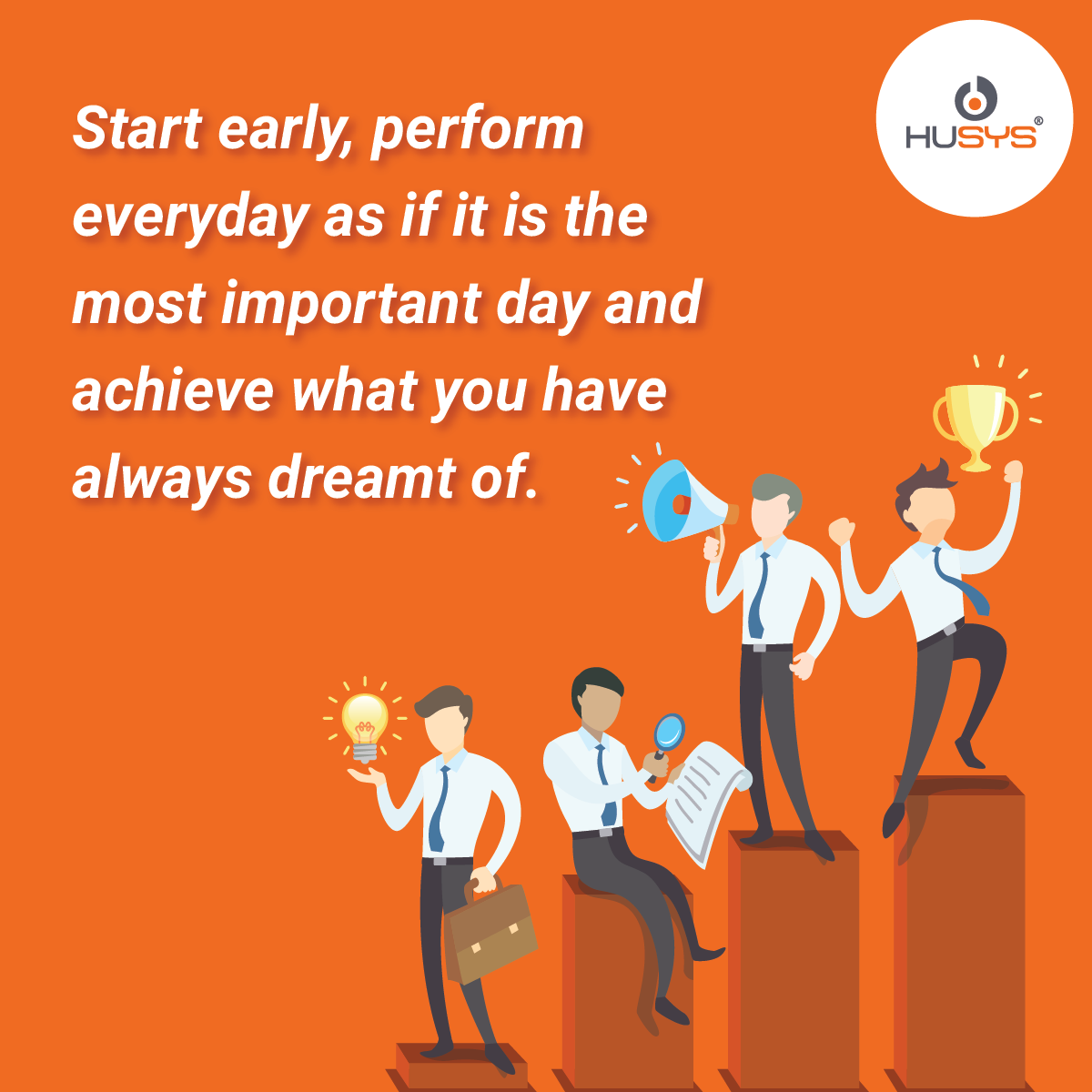 Start early, perform everyday as if it is the most important day and achieve what you have always dreamt of.

HUSYS®